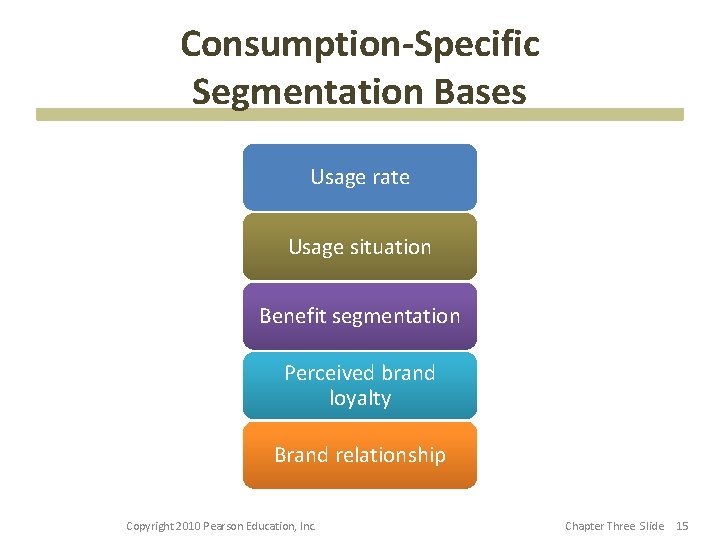 Consumption-Specific Segmentation Bases

Usage rate

Usage situation

Benefit segmentation

Perceived brand loyalty

Brand relationship

Copyright 2010 Pearson Education, Inc.

Chapter Three Slide 15